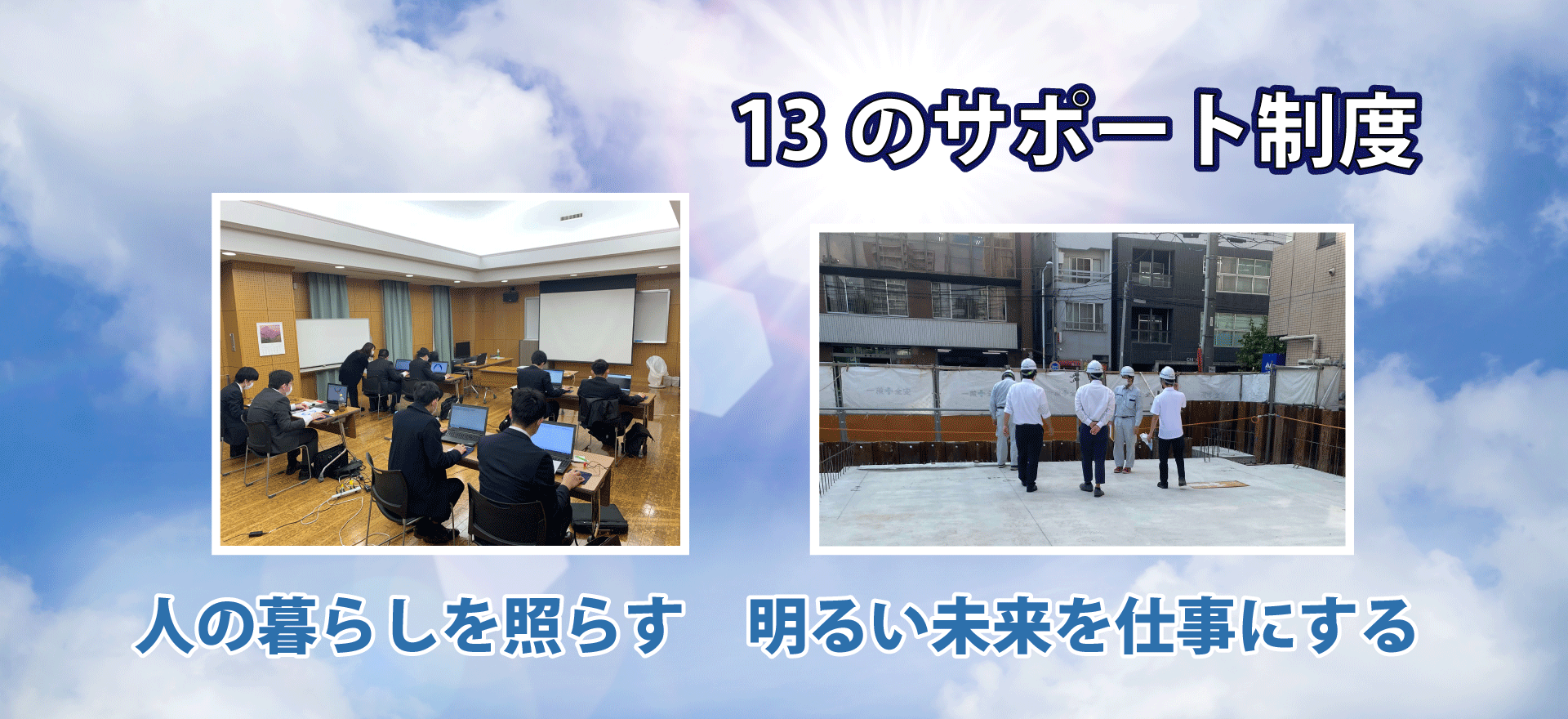 13 のサポート制度

人の暮らしを照らす　明るい未来を仕事にする